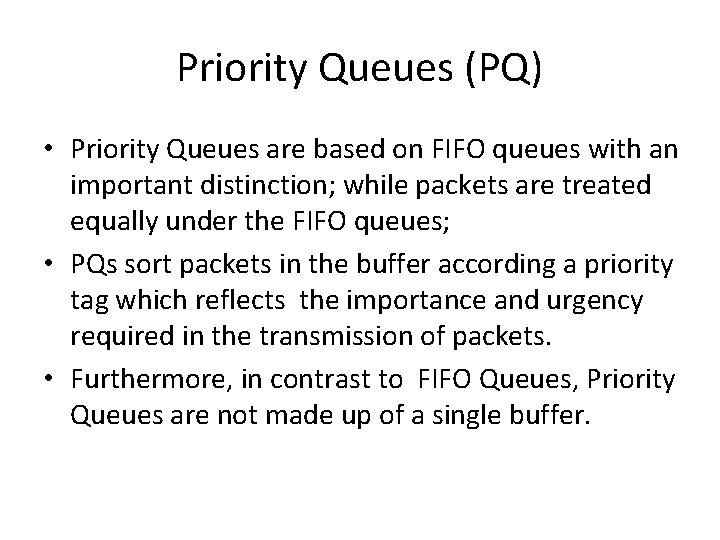 Priority Queues (PQ)

• Priority Queues are based on FIFO queues with an important distinction; while packets are treated equally under the FIFO queues;

• PQs sort packets in the buffer according a priority tag which reflects the importance and urgency required in the transmission of packets.

• Furthermore, in contrast to FIFO Queues, Priority Queues are not made up of a single buffer.